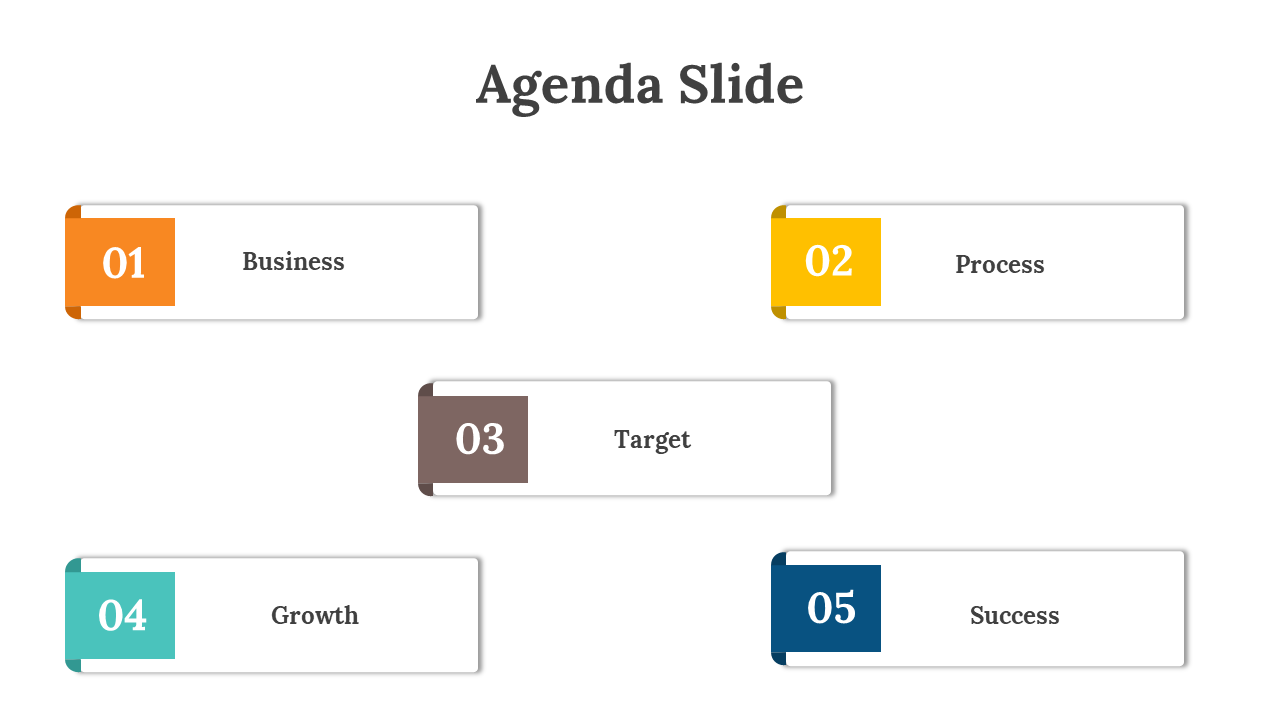 Agenda Slide

01 Business

02 Process

03 Target

04 Growth

05 Success